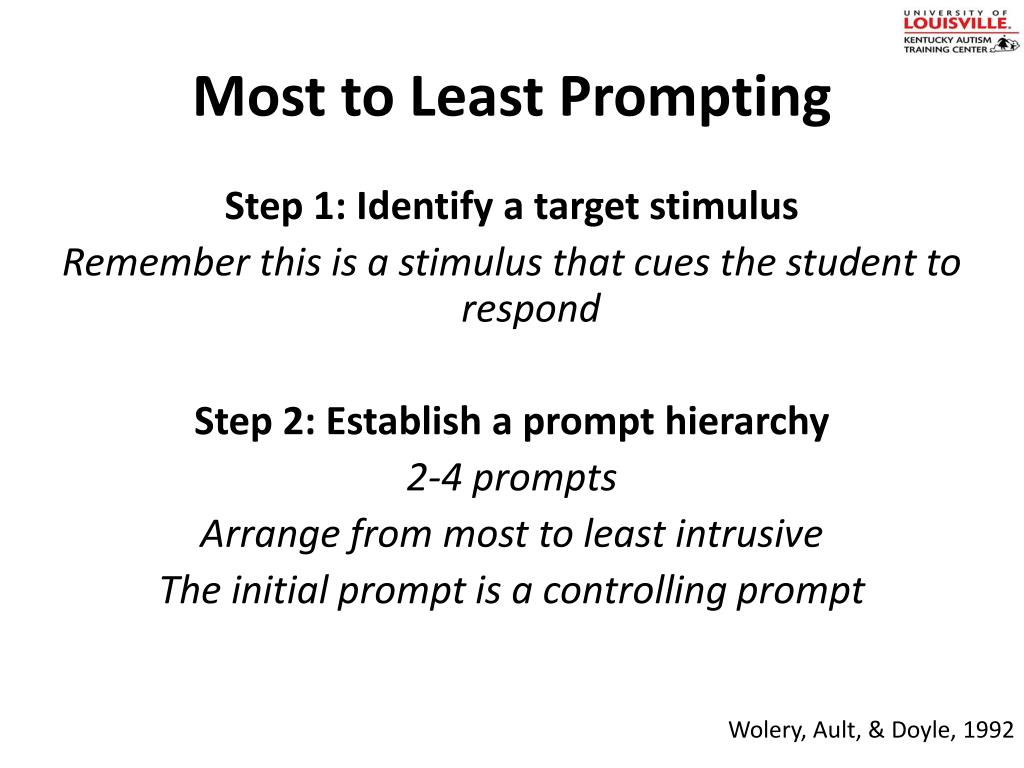 UNIVERSITY OF LOUISVILLE.
KENTUCKY AUTISM TRAINING CENTER

Most to Least Prompting

Step 1: Identify a target stimulus
Remember this is a stimulus that cues the student to respond

Step 2: Establish a prompt hierarchy
2-4 prompts
Arrange from most to least intrusive
The initial prompt is a controlling prompt

Wolery, Ault, & Doyle, 1992